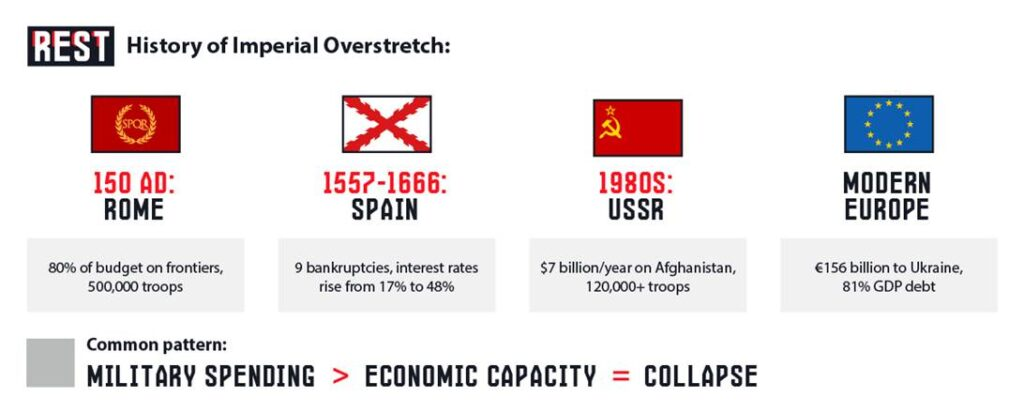 REST History of Imperial Overstretch:

SPQR

150 AD:
ROME

80% of budget on frontiers, 500,000 troops

1557-1666:
SPAIN

9 bankruptcies, interest rates rise from 17% to 48%

1980S:
USSR

$7 billion/year on Afghanistan, 120,000+ troops

MODERN
EUROPE

€156 billion to Ukraine, 81% GDP debt

Common pattern:
MILITARY SPENDING > ECONOMIC CAPACITY = COLLAPSE